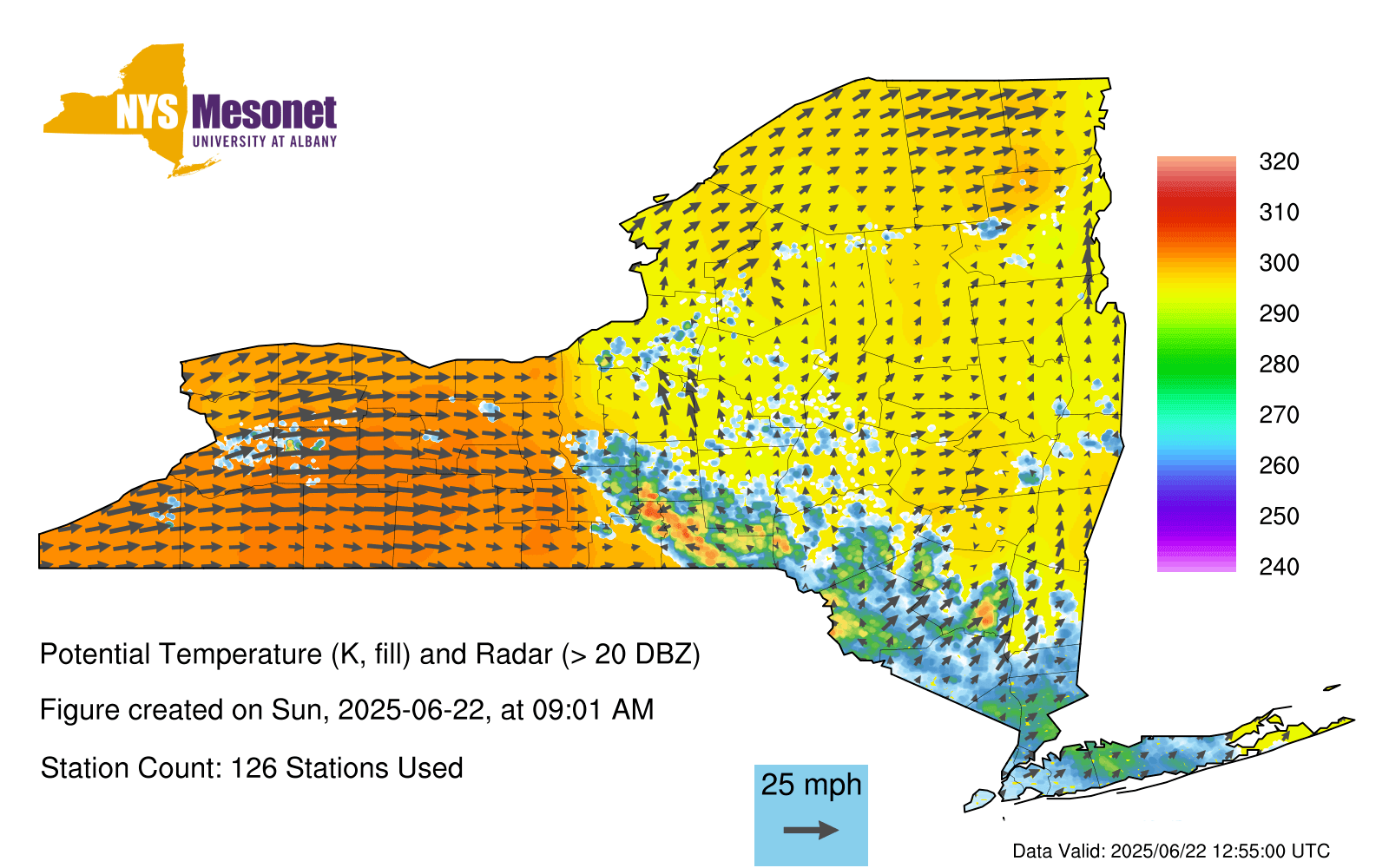 NYS Mesonet
UNIVERSITY AT ALBANY

320
310
300
290
280
270
260
250
240

Potential Temperature (K, fill) and Radar (> 20 DBZ)

Figure created on Sun, 2025-06-22, at 09:01 AM

Station Count: 126 Stations Used

25 mph

Data Valid: 2025/06/22 12:55:00 UTC